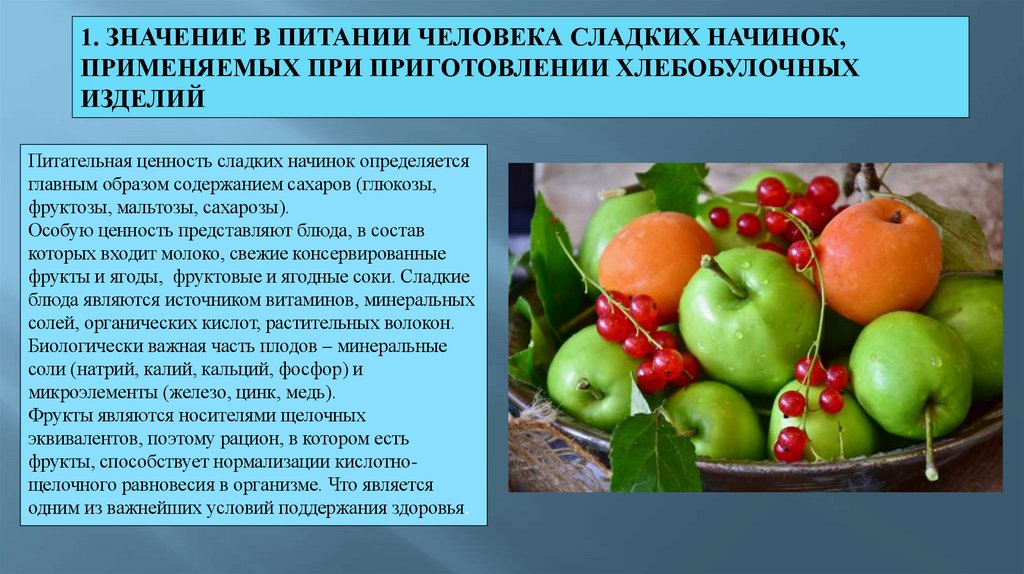 1. ЗНАЧЕНИЕ В ПИТАНИИ ЧЕЛОВЕКА СЛАДКИХ НАЧИНОК, ПРИМЕНЯЕМЫХ ПРИ ПРИГОТОВЛЕНИИ ХЛЕБОБУЛОЧНЫХ ИЗДЕЛИЙ

Питательная ценность сладких начинок определяется главным образом содержанием сахаров (глюкозы, фруктозы, мальтозы, сахарозы).
Особую ценность представляют блюда, в состав которых входит молоко, свежие консервированные фрукты и ягоды, фруктовые и ягодные соки. Сладкие блюда являются источником витаминов, минеральных солей, органических кислот, растительных волокон. Биологически важная часть плодов – минеральные соли (натрий, калий, кальций, фосфор) и микроэлементы (железо, цинк, медь).
Фрукты являются носителями щелочных эквивалентов, поэтому рацион, в котором есть фрукты, способствует нормализации кислотно-щелочного равновесия в организме. Что является одним из важнейших условий поддержания здоровья.